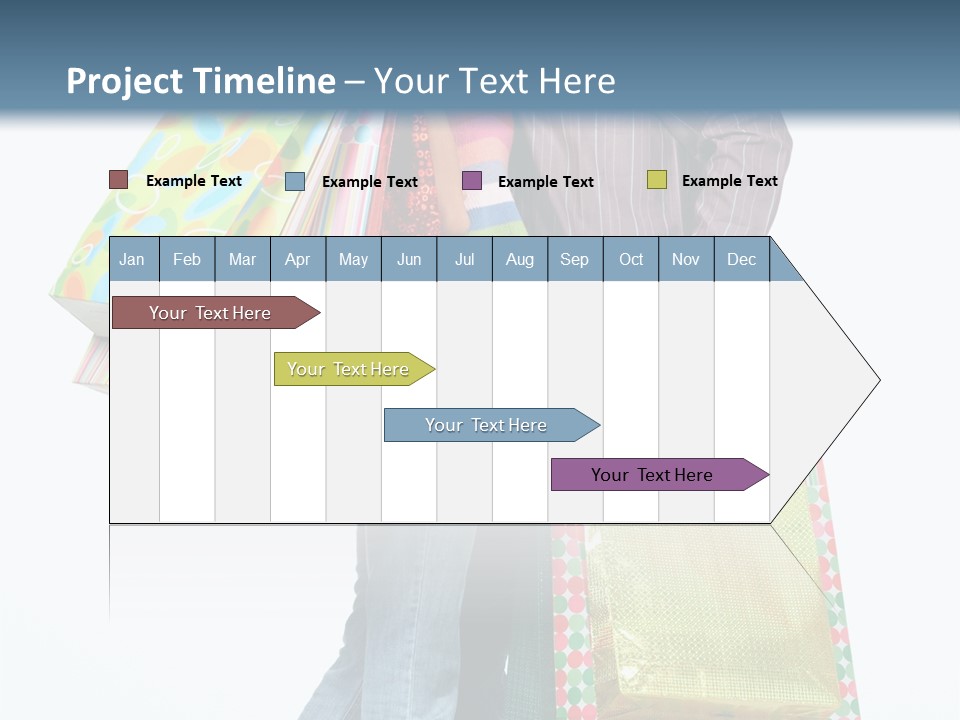 Project Timeline – Your Text Here

Example Text Example Text Example Text Example Text

| Jan | Feb | Mar | Apr | May | Jun | Jul | Aug | Sep | Oct | Nov | Dec |
|---|---|---|---|---|---|---|---|---|---|---|---|

Your Text Here

Your Text Here

Your Text Here

Your Text Here